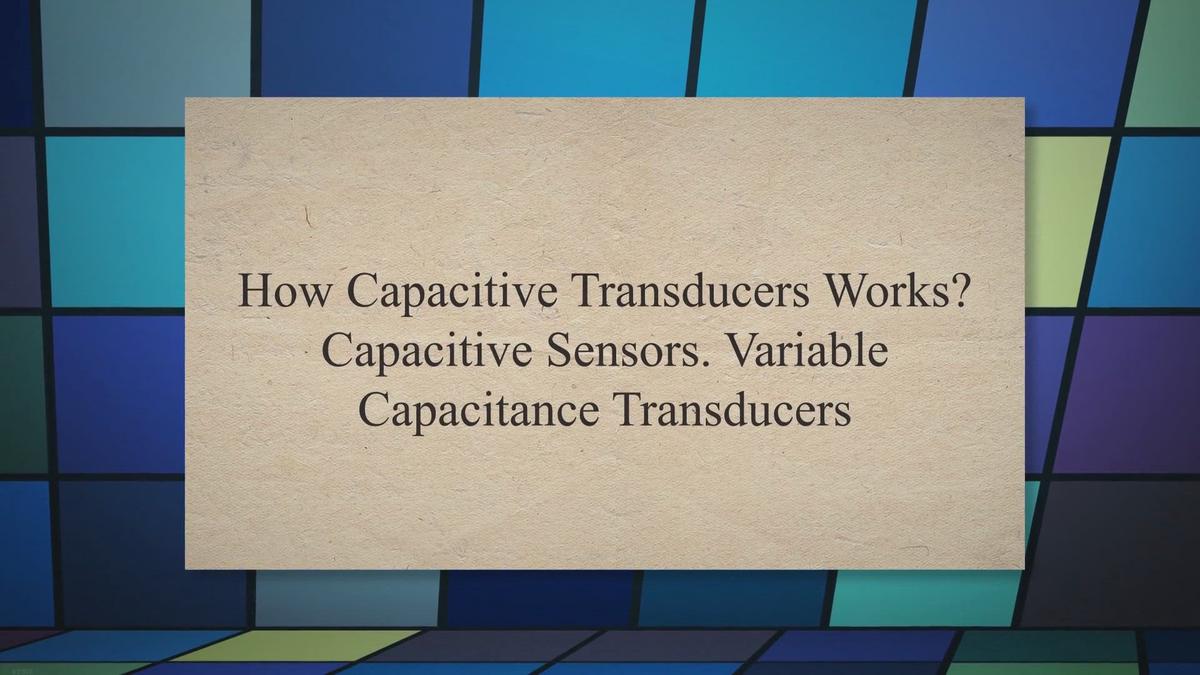 How Capacitive Transducers Works? Capacitive Sensors. Variable Capacitance Transducers